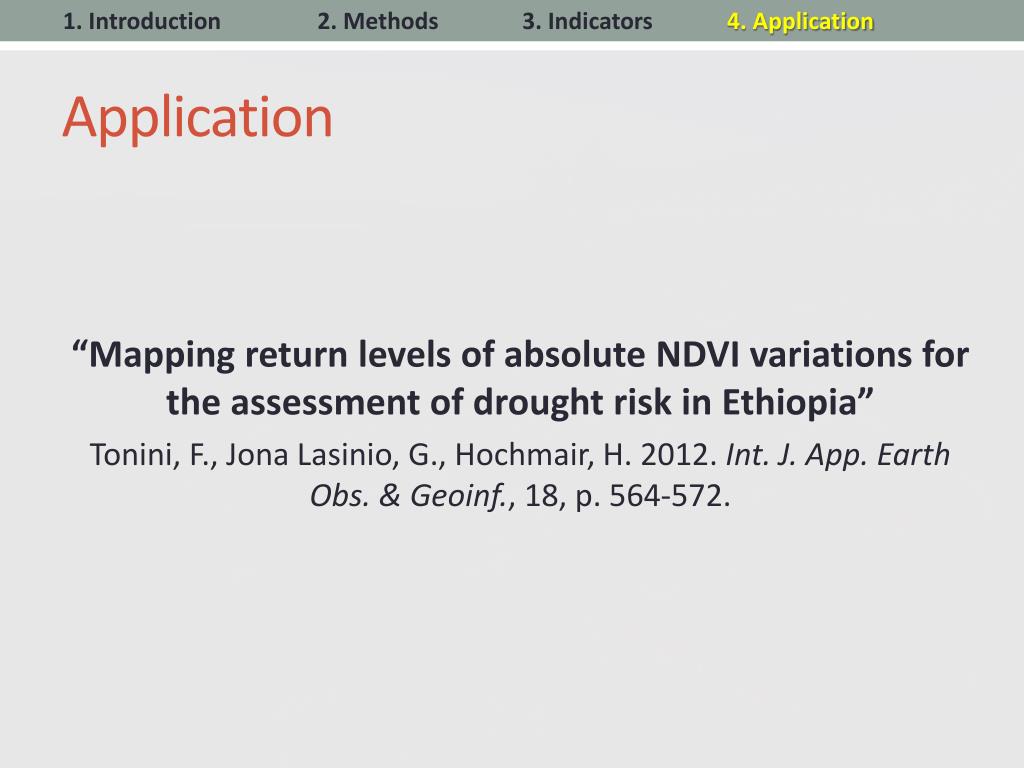 1. Introduction 2. Methods 3. Indicators 4. Application

Application

“Mapping return levels of absolute NDVI variations for the assessment of drought risk in Ethiopia”

Tonini, F., Jona Lasinio, G., Hochmair, H. 2012. Int. J. App. Earth Obs. & Geoinf., 18, p. 564-572.